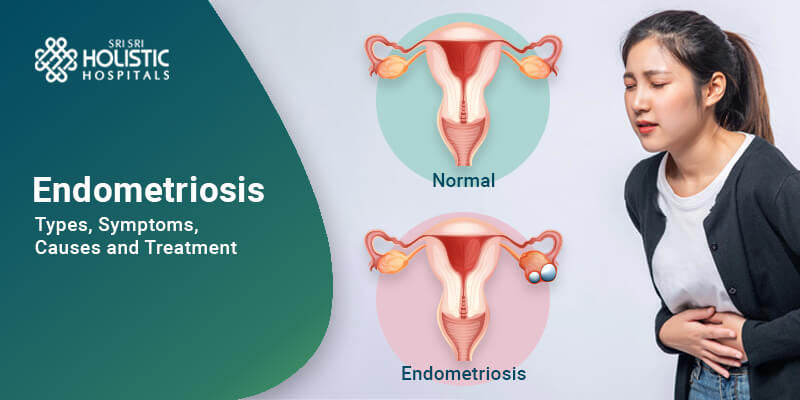 SRI SRI
HOLISTIC
HOSPITALS

Endometriosis
Types, Symptoms, Causes and Treatment

Normal

Endometriosis